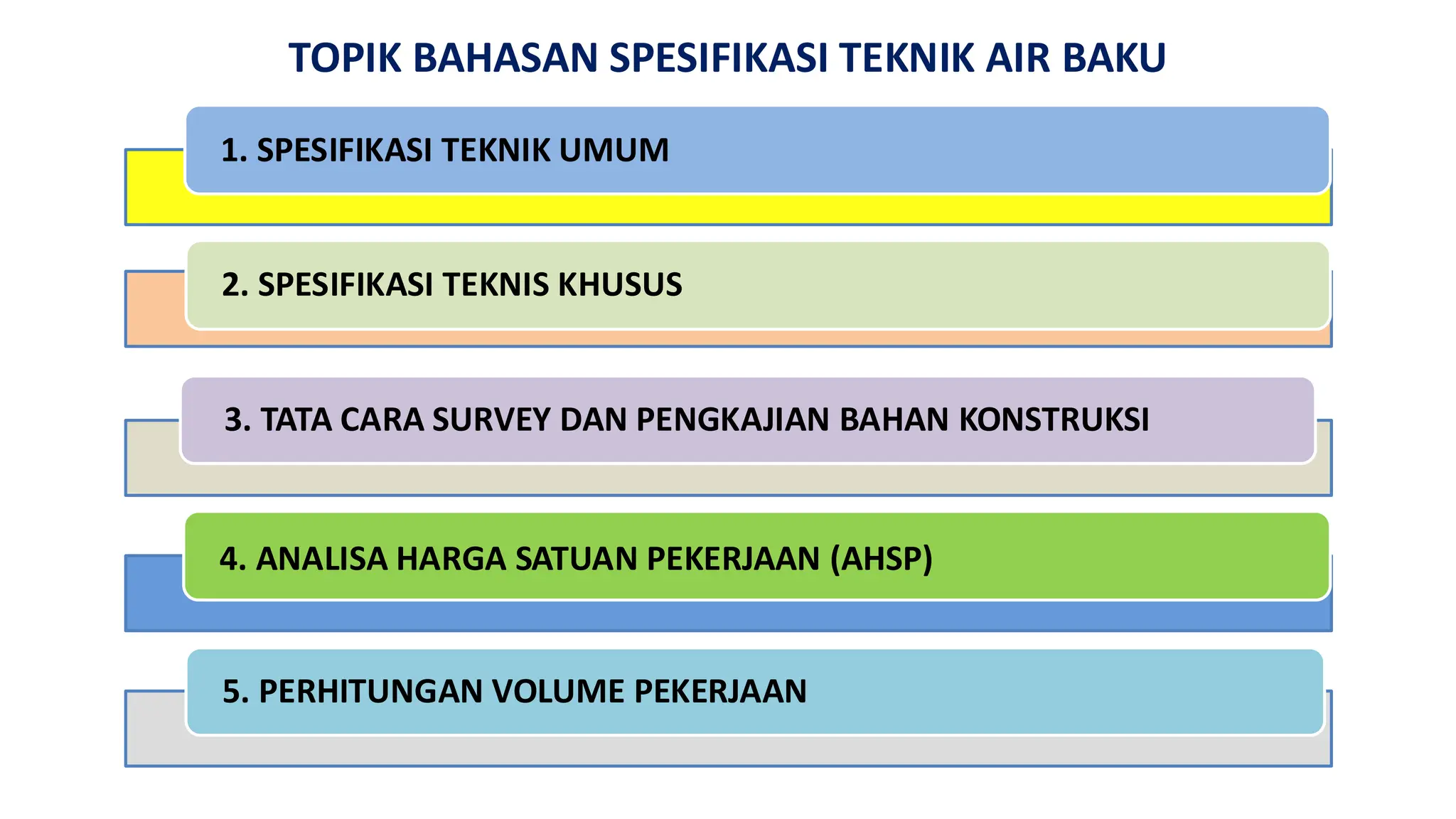 TOPIK BAHASAN SPESIFIKASI TEKNIK AIR BAKU

1. SPESIFIKASI TEKNIK UMUM

2. SPESIFIKASI TEKNIS KHUSUS

3. TATA CARA SURVEY DAN PENGKAJIAN BAHAN KONSTRUKSI

4. ANALISA HARGA SATUAN PEKERJAAN (AHSP)

5. PERHITUNGAN VOLUME PEKERJAAN